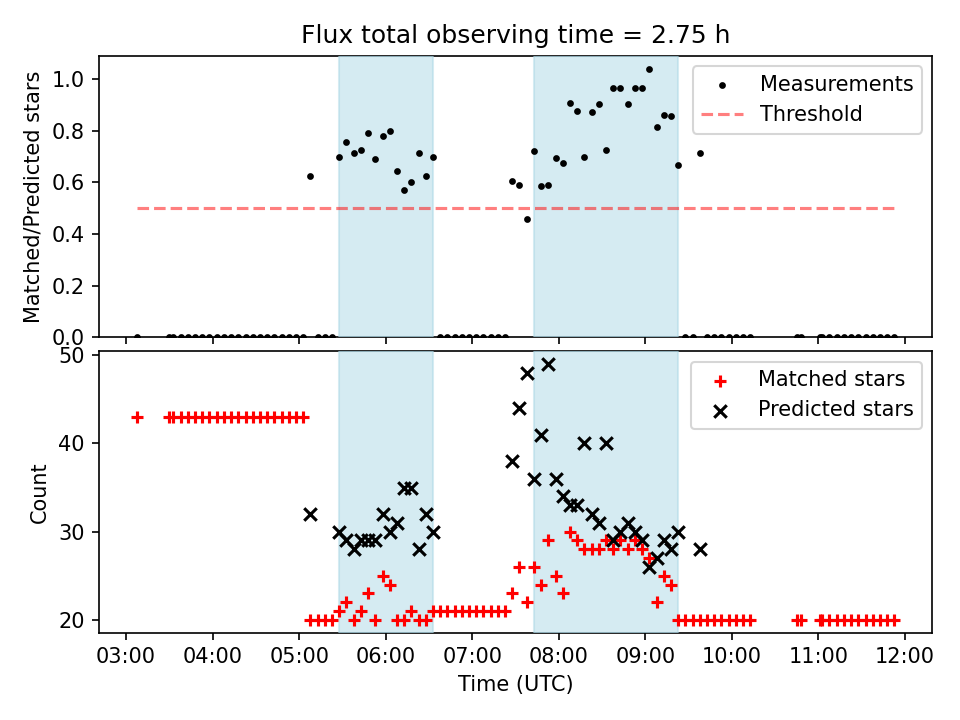 Flux total observing time = 2.75 h

Matched/Predicted stars

1.0
0.8
0.6
0.4
0.2
0.0

Measurements
Threshold

Count

50
40
30
20

Matched stars
Predicted stars

03:00 04:00 05:00 06:00 07:00 08:00 09:00 10:00 11:00 12:00

Time (UTC)